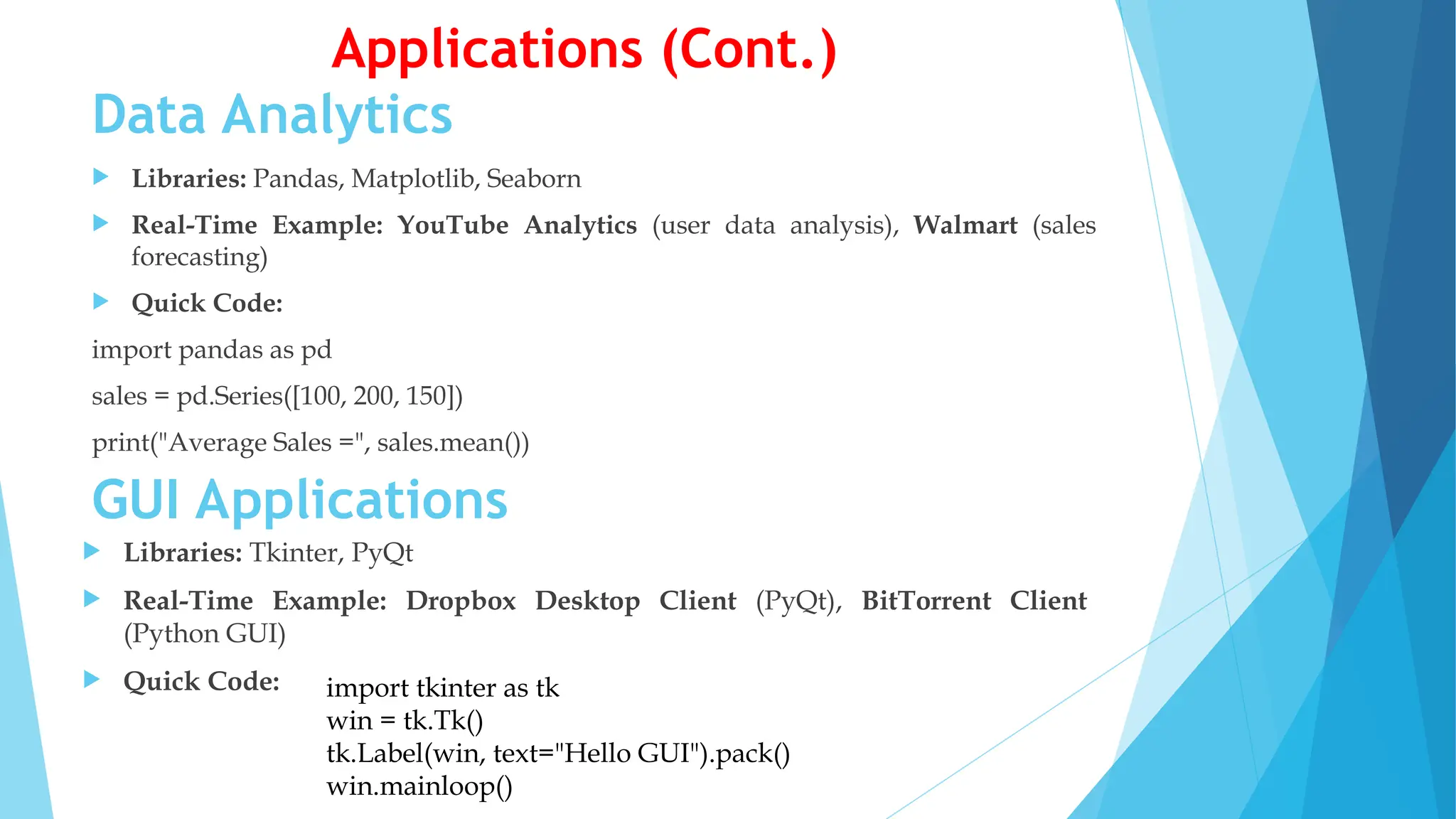 Applications (Cont.)

Data Analytics

Libraries: Pandas, Matplotlib, Seaborn

Real-Time Example: YouTube Analytics (user data analysis), Walmart (sales forecasting)

Quick Code:

import pandas as pd

sales = pd.Series([100, 200, 150])

print("Average Sales =", sales.mean())

GUI Applications

Libraries: Tkinter, PyQt

Real-Time Example: Dropbox Desktop Client (PyQt), BitTorrent Client (Python GUI)

Quick Code:

import tkinter as tk
win = tk.Tk()
tk.Label(win, text="Hello GUI").pack()
win.mainloop()